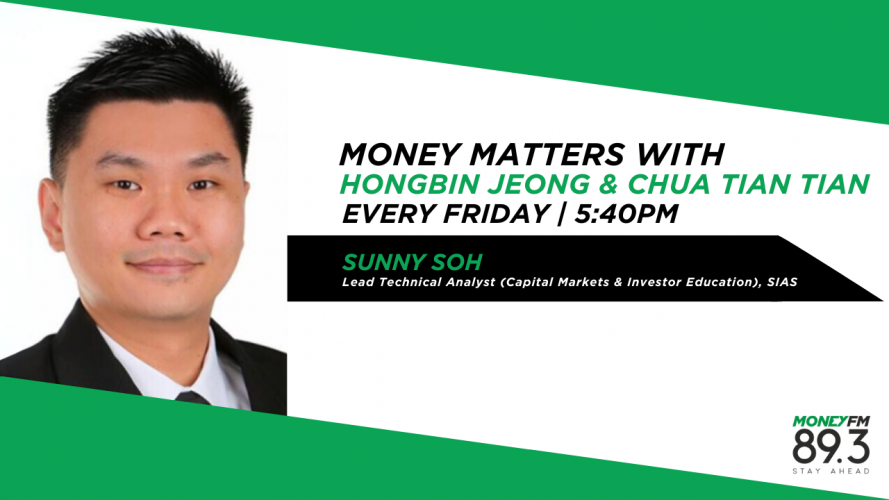 MONEY MATTERS WITH
HONGBIN JEONG & CHUA TIAN TIAN
EVERY FRIDAY | 5:40PM

SUNNY SOH
Lead Technical Analyst (Capital Markets & Investor Education), SIAS

MONEYFM
89.3
STAY AHEAD